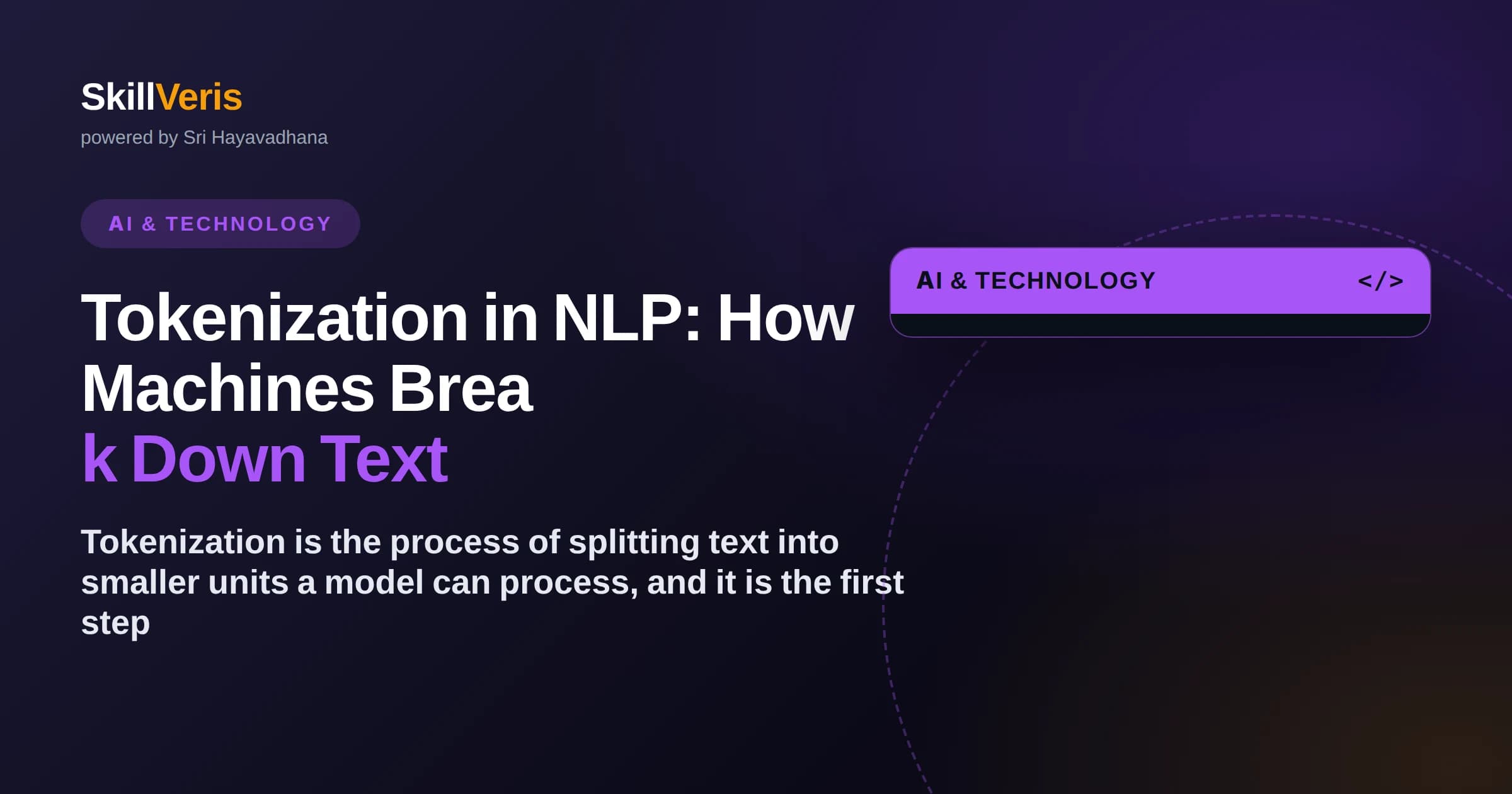 SkillVeris
powered by Sri Hayavadhana

AI & TECHNOLOGY

Tokenization in NLP: How Machines Brea
k Down Text

Tokenization is the process of splitting text into smaller units a model can process, and it is the first step

AI & TECHNOLOGY </>